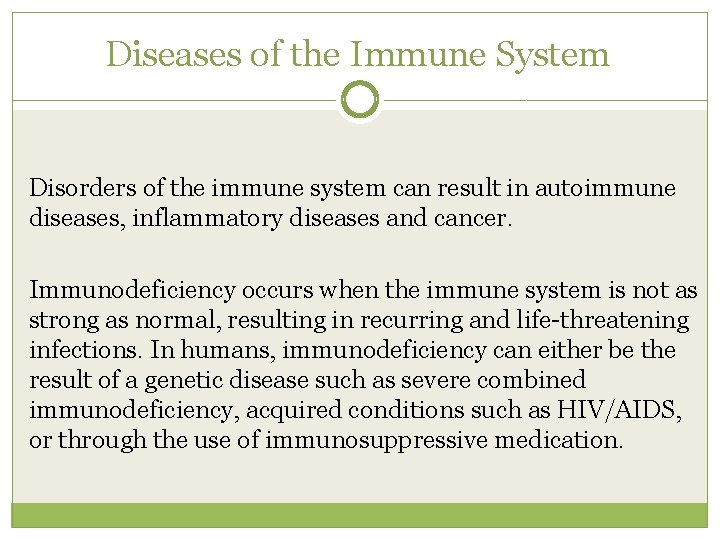 Diseases of the Immune System

Disorders of the immune system can result in autoimmune diseases, inflammatory diseases and cancer.

Immunodeficiency occurs when the immune system is not as strong as normal, resulting in recurring and life-threatening infections. In humans, immunodeficiency can either be the result of a genetic disease such as severe combined immunodeficiency, acquired conditions such as HIV/AIDS, or through the use of immunosuppressive medication.